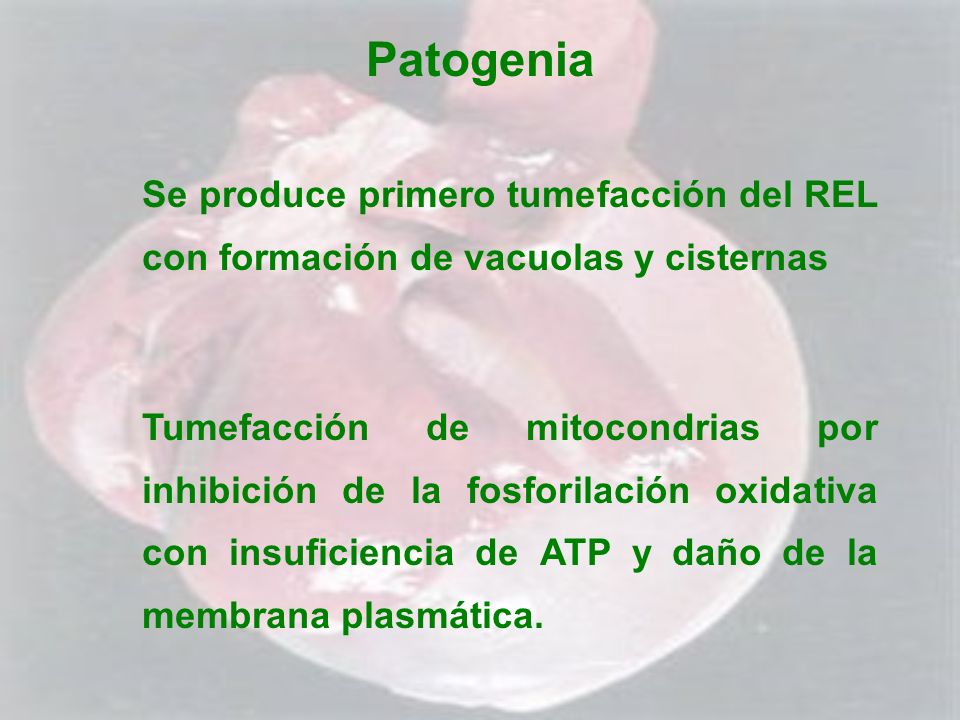 Patogenia

Se produce primero tumefacción del REL con formación de vacuolas y cisternas

Tumefacción de mitocondrias por inhibición de la fosforilación oxidativa con insuficiencia de ATP y daño de la membrana plasmática.